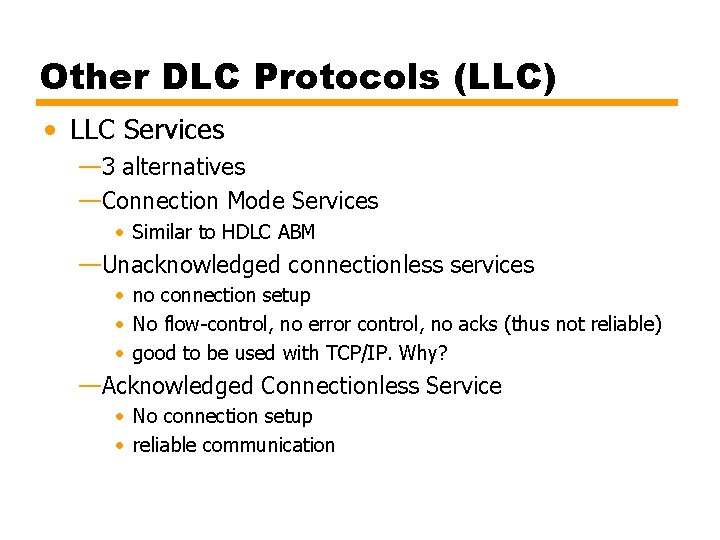 Other DLC Protocols (LLC)

• LLC Services

—3 alternatives

—Connection Mode Services

• Similar to HDLC ABM

—Unacknowledged connectionless services

• no connection setup

• No flow-control, no error control, no acks (thus not reliable)

• good to be used with TCP/IP. Why?

—Acknowledged Connectionless Service

• No connection setup

• reliable communication